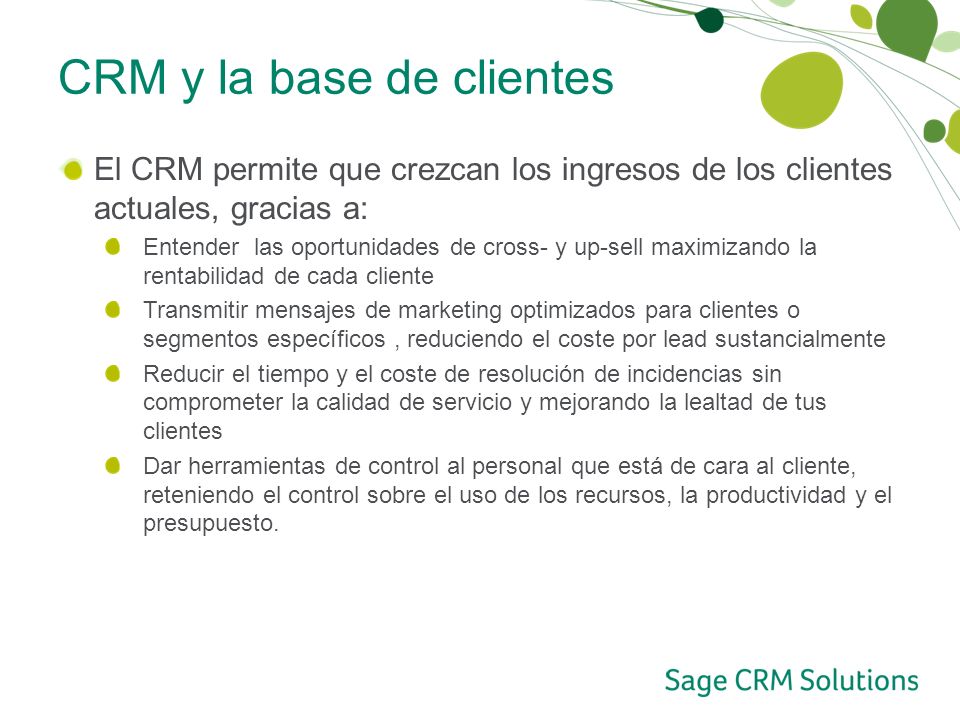 CRM y la base de clientes

El CRM permite que crezcan los ingresos de los clientes actuales, gracias a:

Entender las oportunidades de cross- y up-sell maximizando la rentabilidad de cada cliente

Transmitir mensajes de marketing optimizados para clientes o segmentos específicos , reduciendo el coste por lead sustancialmente

Reducir el tiempo y el coste de resolución de incidencias sin comprometer la calidad de servicio y mejorando la lealtad de tus clientes

Dar herramientas de control al personal que está de cara al cliente, reteniendo el control sobre el uso de los recursos, la productividad y el presupuesto.

Sage CRM Solutions